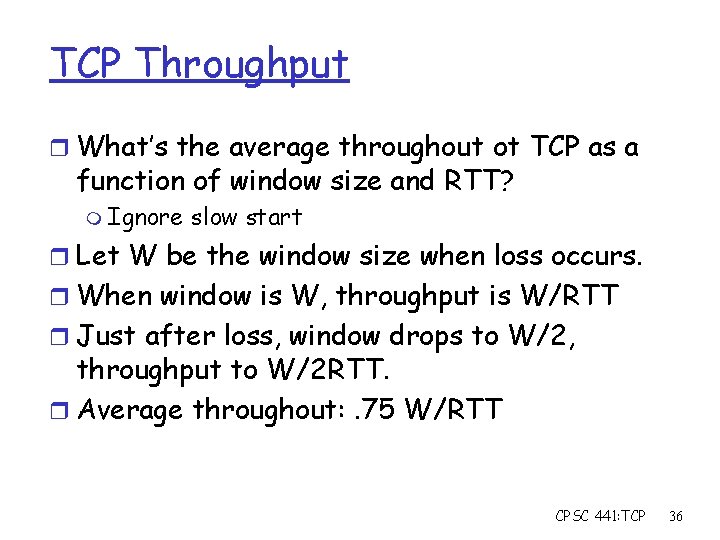 TCP Throughput

What's the average throughout ot TCP as a function of window size and RTT?

Ignore slow start

Let W be the window size when loss occurs.

When window is W, throughput is W/RTT

Just after loss, window drops to W/2, throughput to W/2RTT.

Average throughout: .75 W/RTT

CPSC 441:TCP 36